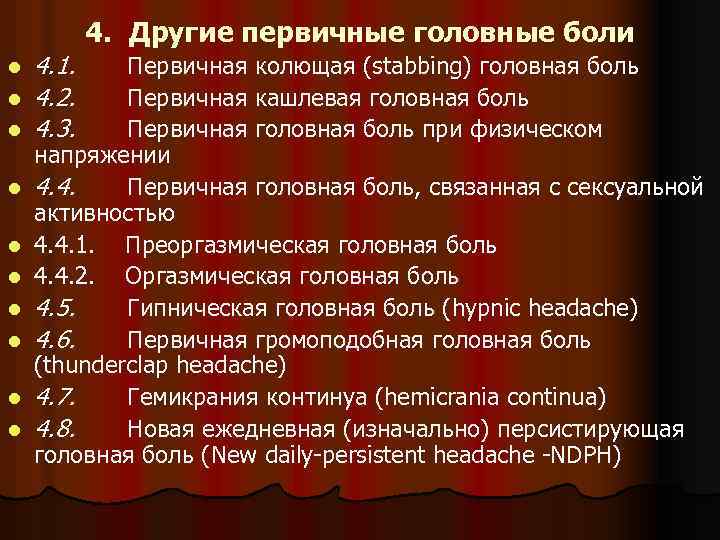 4. Другие первичные головные боли

- 4.1. Первичная колющая (stabbing) головная боль
- 4.2. Первичная кашлевая головная боль
- 4.3. Первичная головная боль при физическом напряжении
- 4.4. Первичная головная боль, связанная с сексуальной активностью
- 4.4.1. Преоргазмическая головная боль
- 4.4.2. Оргазмическая головная боль
- 4.5. Гипническая головная боль (hypnic headache)
- 4.6. Первичная громоподобная головная боль (thunderclap headache)
- 4.7. Гемикрания континуа (hemicrania continua)
- 4.8. Новая ежедневная (изначально) персистирующая головная боль (New daily-persistent headache -NDPH)